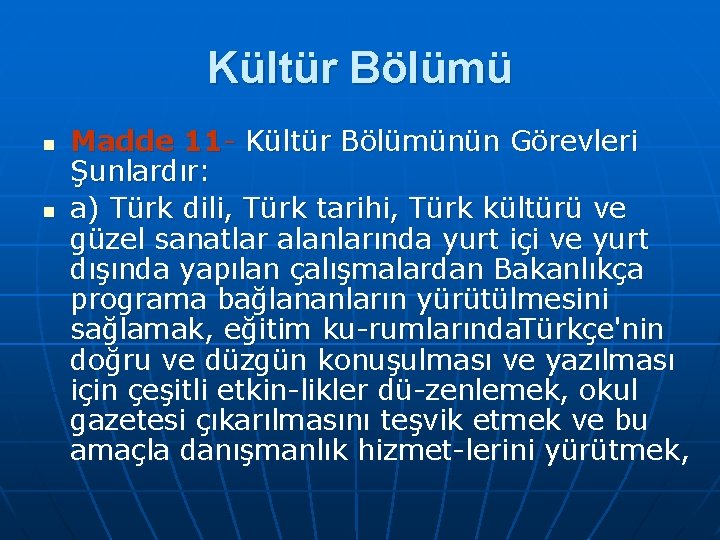 Kültür Bölümü

Madde 11- Kültür Bölümünün Görevleri Şunlardır:

a) Türk dili, Türk tarihi, Türk kültürü ve güzel sanatlar alanlarında yurt içi ve yurt dışında yapılan çalışmalardan Bakanlıkça programa bağlananların yürütülmesini sağlamak, eğitim ku-rumlarındaTürkçe'nin doğru ve düzgün konuşulması ve yazılması için çeşitli etkin-likler dü-zenlemek, okul gazetesi çıkarılmasını teşvik etmek ve bu amaçla danışmanlık hizmet-lerini yürütmek,